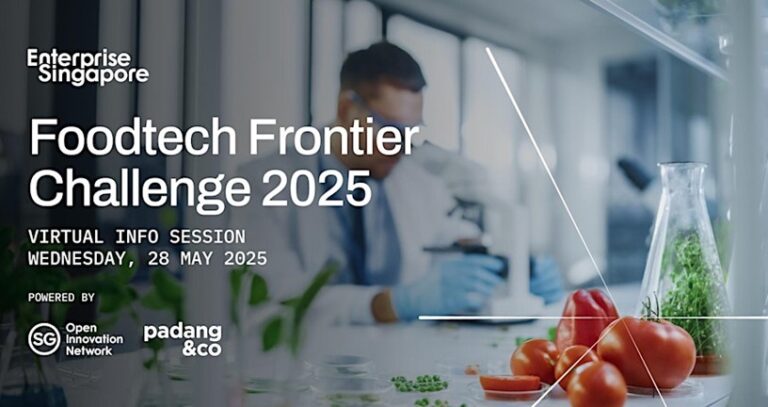 Enterprise Singapore

Foodtech Frontier Challenge 2025

VIRTUAL INFO SESSION
WEDNESDAY, 28 MAY 2025

POWERED BY

SG Open Innovation Network

padang &co